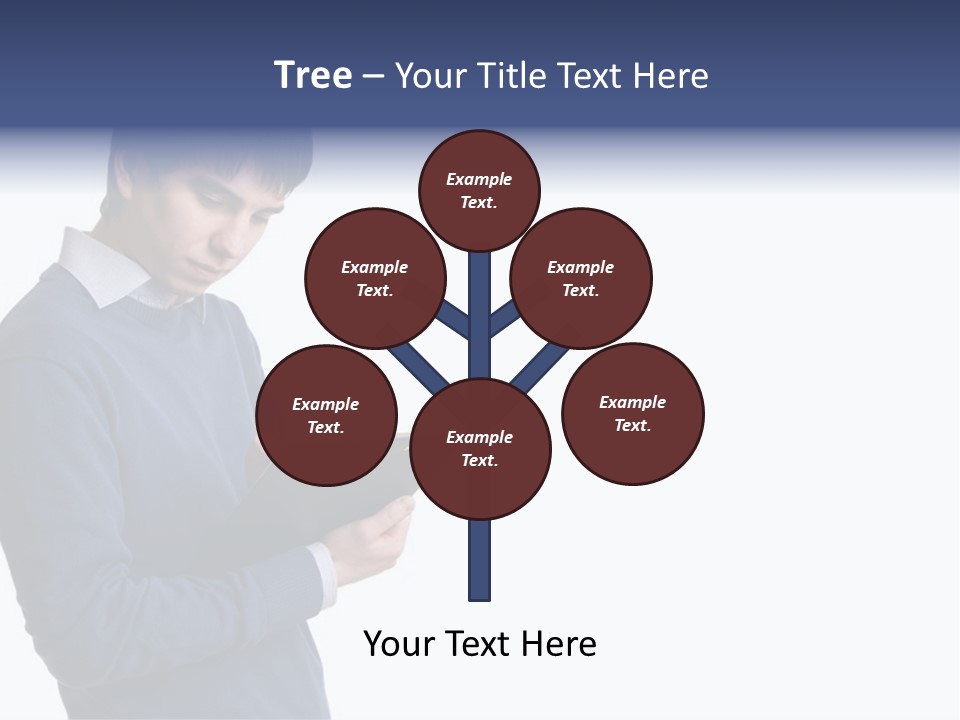 Tree – Your Title Text Here

Example Text.

Example Text.

Example Text.

Example Text.

Example Text.

Example Text.

Your Text Here